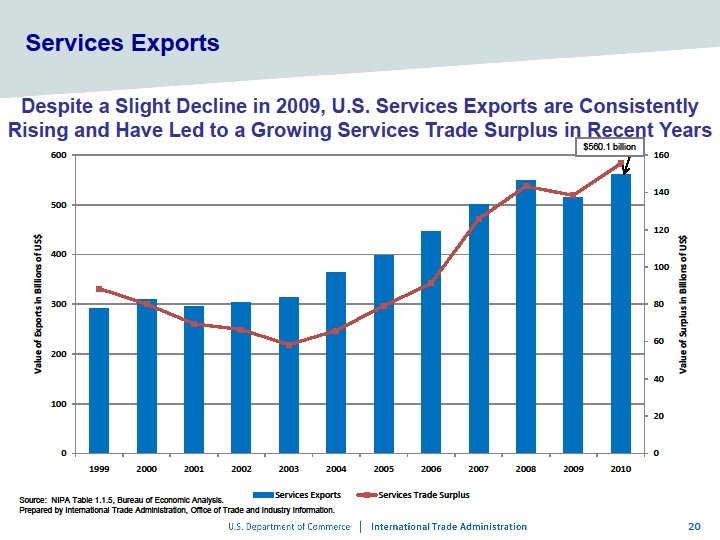 Services Exports

Despite a Slight Decline in 2009, U.S. Services Exports are Consistently Rising and Have Led to a Growing Services Trade Surplus in Recent Years

$560.1 billion

Value of Exports in Billions of US$

600
500
400
300
200
100
0

Value of Surplus in Billions of US$

160
140
120
100
80
60
40
20
0

1999 2000 2001 2002 2003 2004 2005 2006 2007 2008 2009 2010

Services Exports
Services Trade Surplus

Source: NIPA Table 1.1.5, Bureau of Economic Analysis.
Prepared by International Trade Administration, Office of Trade and Industry Information.

U.S. Department of Commerce | International Trade Administration

20